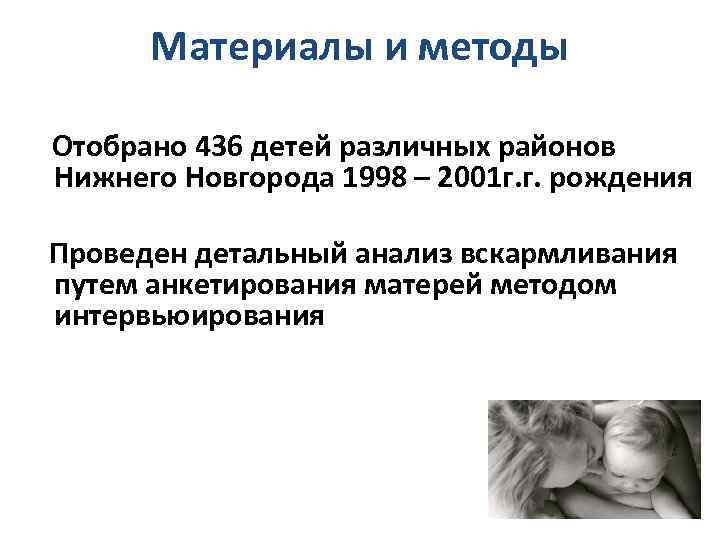 Материалы и методы

Отобрано 436 детей различных районов Нижнего Новгорода 1998 – 2001г.г. рождения

Проведен детальный анализ вскармливания путем анкетирования матерей методом интервьюирования